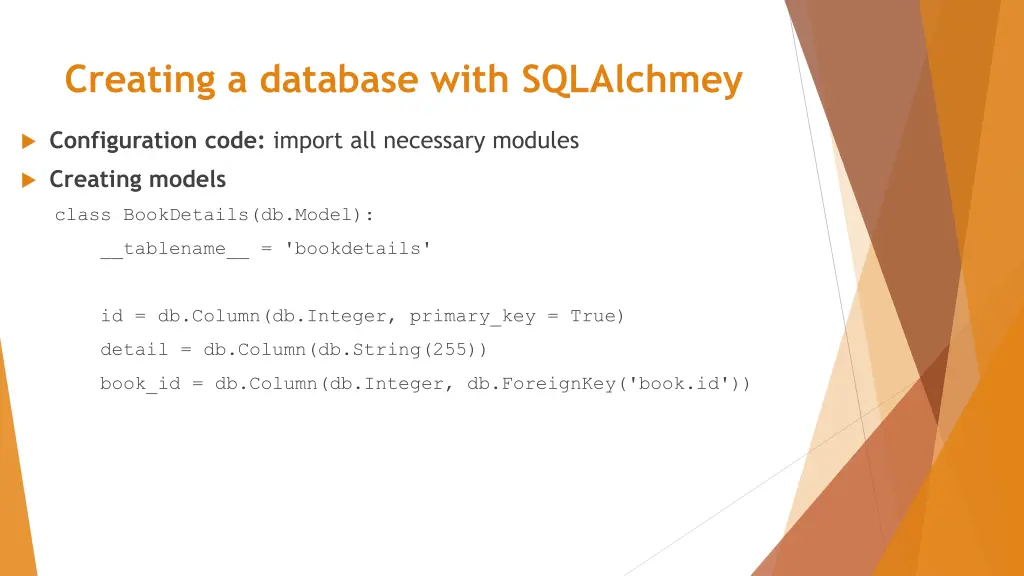 Creating a database with SQLAlchmey

Configuration code: import all necessary modules

Creating models

class BookDetails(db.Model):

__tablename__ = 'bookdetails'

id = db.Column(db.Integer, primary_key = True)

detail = db.Column(db.String(255))

book_id = db.Column(db.Integer, db.ForeignKey('book.id'))